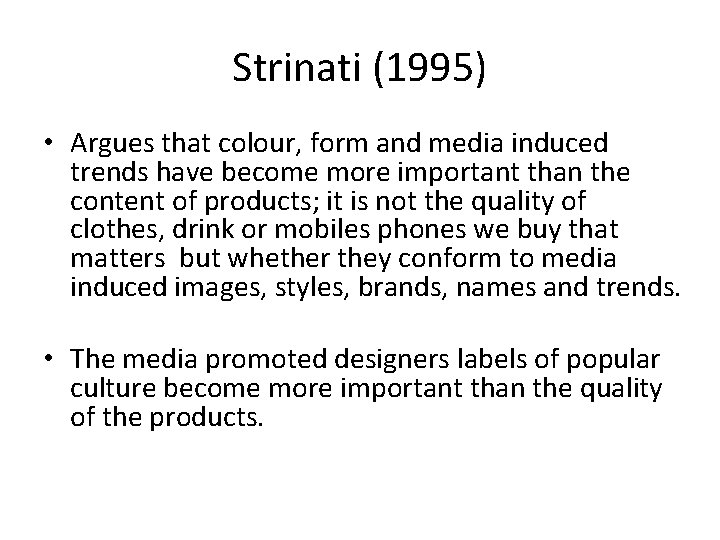 Strinati (1995)

• Argues that colour, form and media induced trends have become more important than the content of products; it is not the quality of clothes, drink or mobiles phones we buy that matters  but whether they conform to media induced images, styles, brands, names and trends.

• The media promoted designers labels of popular culture become more important than the quality of the products.